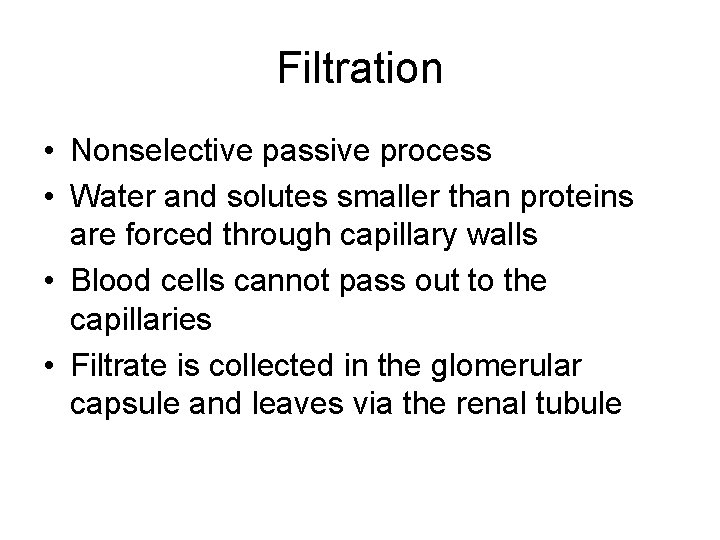 Filtration

• Nonselective passive process
• Water and solutes smaller than proteins are forced through capillary walls
• Blood cells cannot pass out to the capillaries
• Filtrate is collected in the glomerular capsule and leaves via the renal tubule